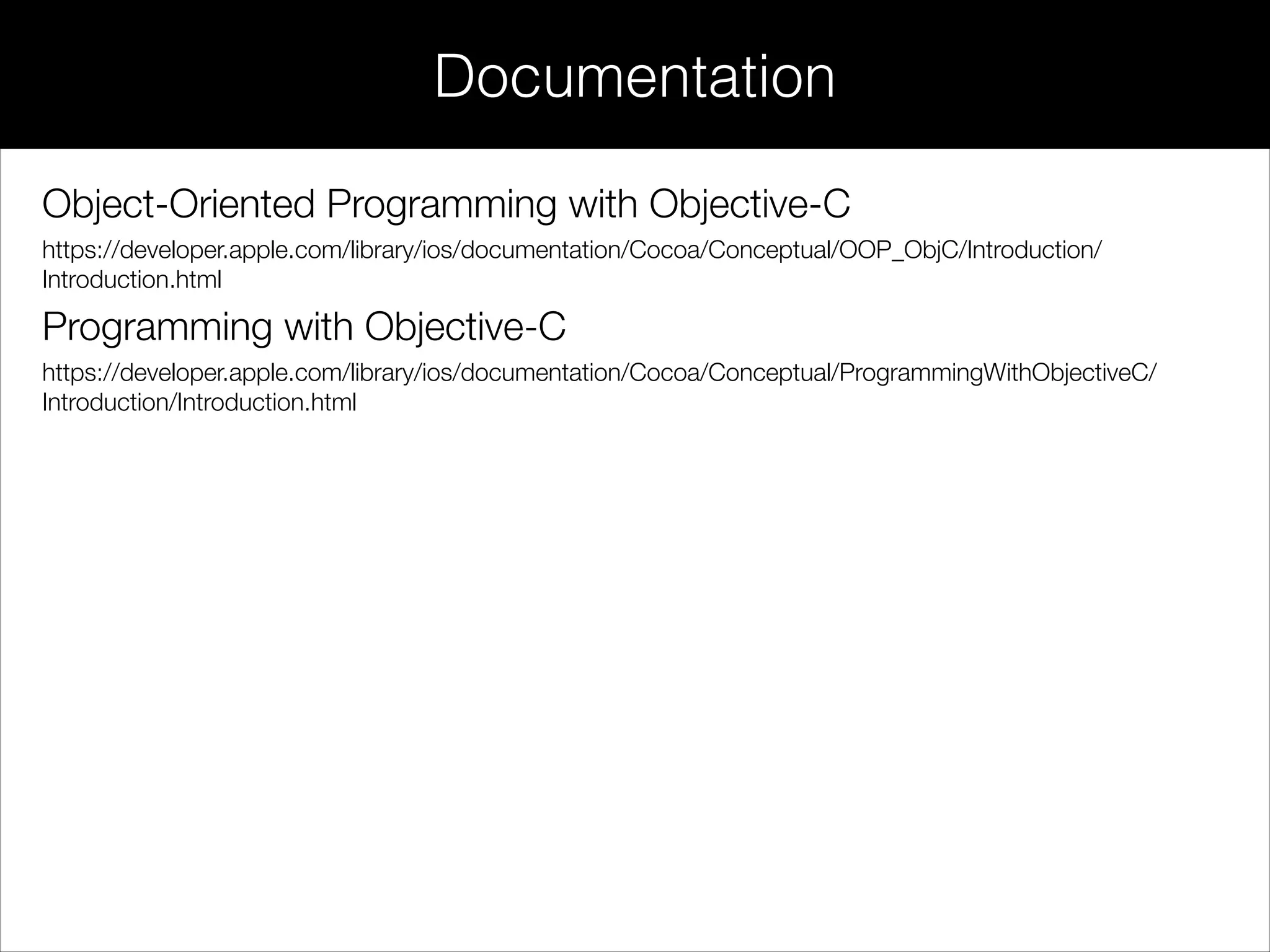 Documentation

Object-Oriented Programming with Objective-C

https://developer.apple.com/library/ios/documentation/Cocoa/Conceptual/OOP_ObjC/Introduction/Introduction.html

Programming with Objective-C

https://developer.apple.com/library/ios/documentation/Cocoa/Conceptual/ProgrammingWithObjectiveC/Introduction/Introduction.html